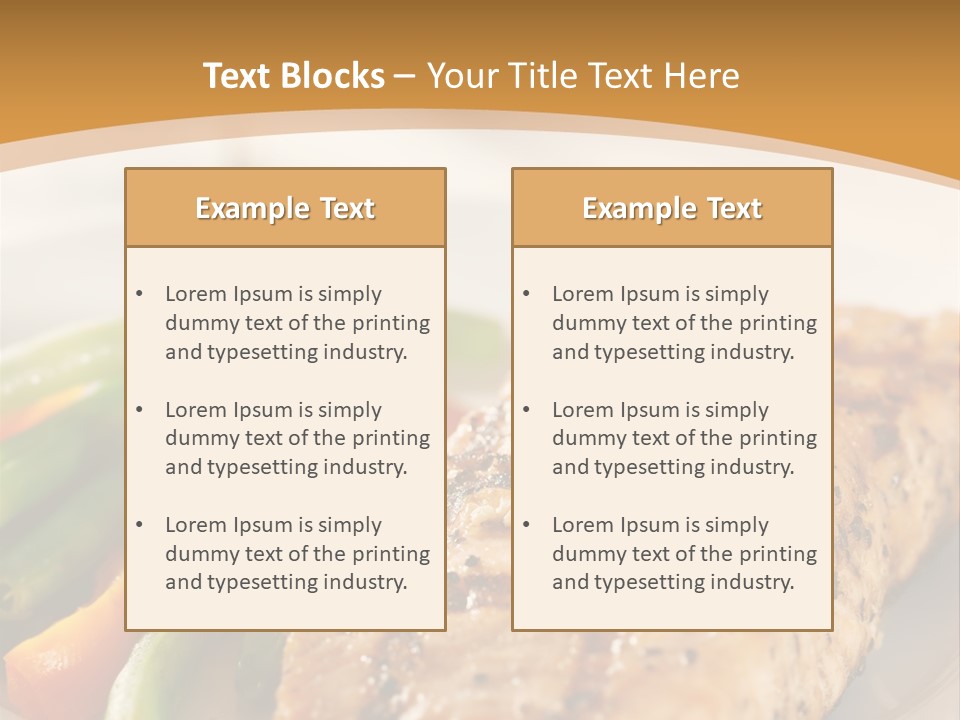 Text Blocks – Your Title Text Here

Example Text

• Lorem Ipsum is simply dummy text of the printing and typesetting industry.

• Lorem Ipsum is simply dummy text of the printing and typesetting industry.

• Lorem Ipsum is simply dummy text of the printing and typesetting industry.

Example Text

• Lorem Ipsum is simply dummy text of the printing and typesetting industry.

• Lorem Ipsum is simply dummy text of the printing and typesetting industry.

• Lorem Ipsum is simply dummy text of the printing and typesetting industry.